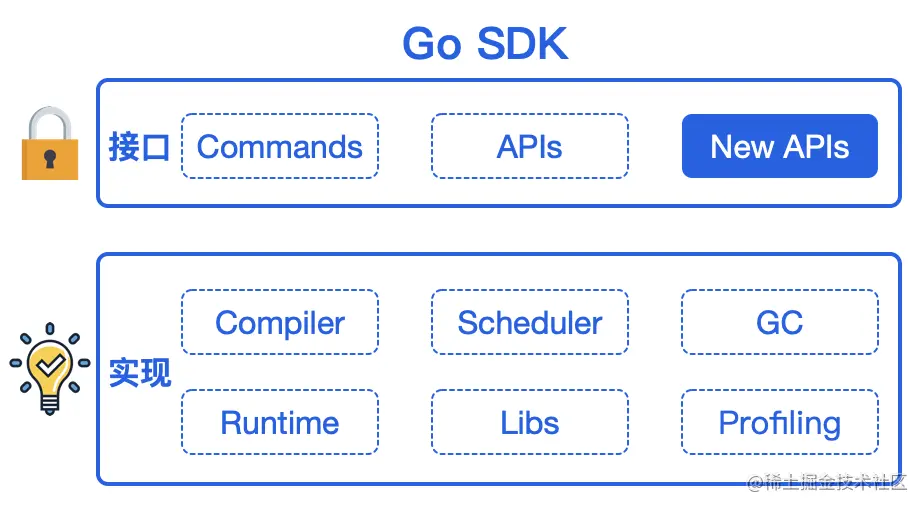 Go SDK

接口 Commands APIs New APIs

实现 Compiler Scheduler GC

Runtime Libs Profiling

@稀土掘金技术社区